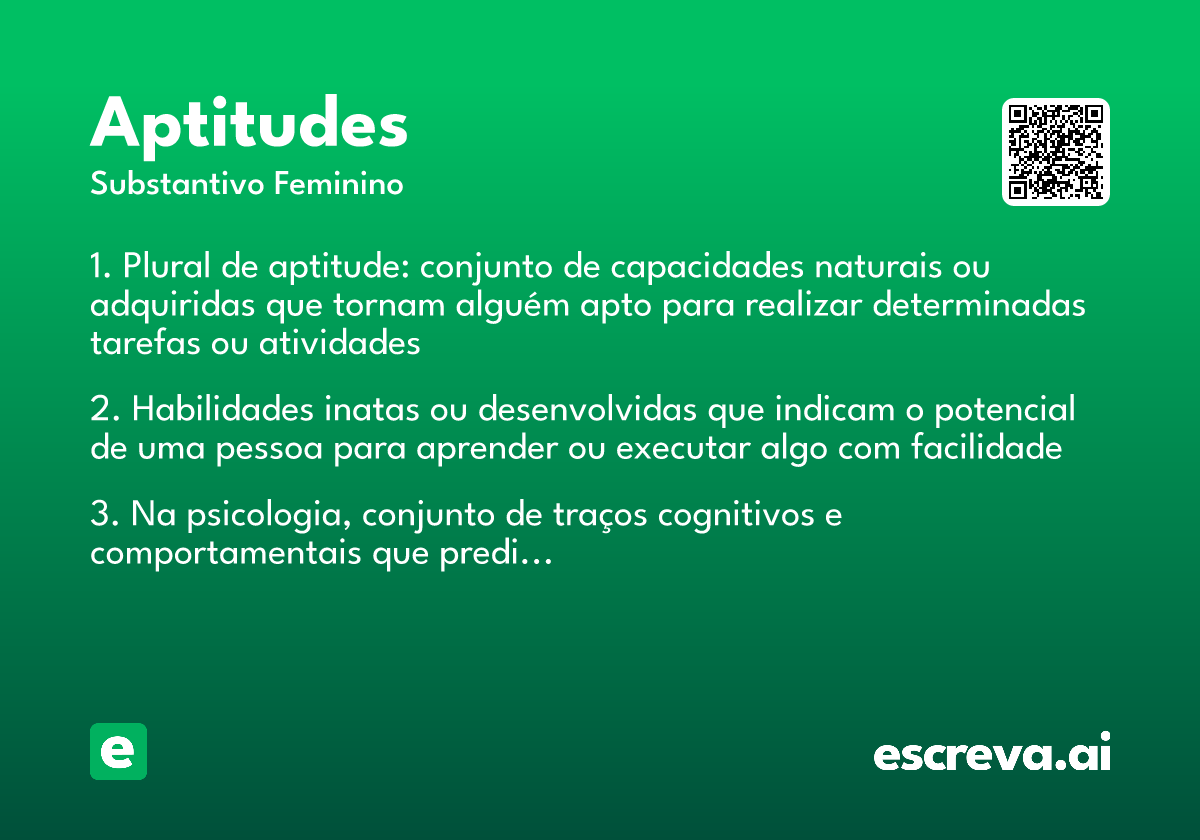 Aptitudes
Substantivo Feminino

1. Plural de aptitude: conjunto de capacidades naturais ou adquiridas que tornam alguém apto para realizar determinadas tarefas ou atividades

2. Habilidades inatas ou desenvolvidas que indicam o potencial de uma pessoa para aprender ou executar algo com facilidade

3. Na psicologia, conjunto de traços cognitivos e comportamentais que predi…

e

escreva.ai